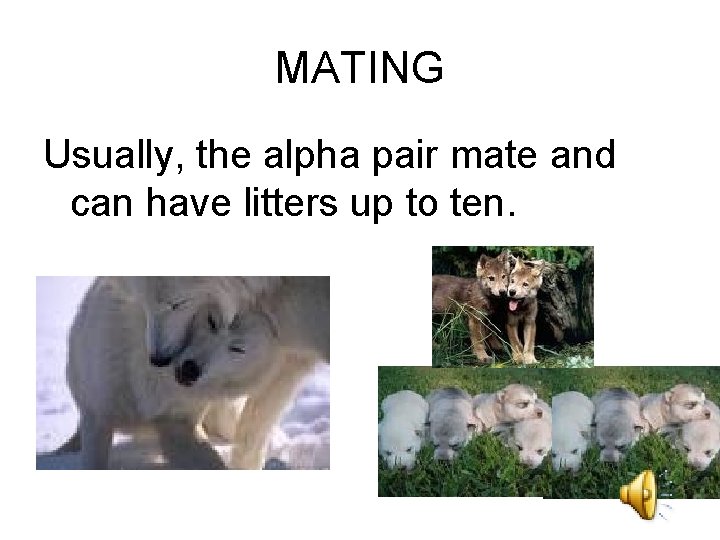 MATING

Usually, the alpha pair mate and can have litters up to ten.